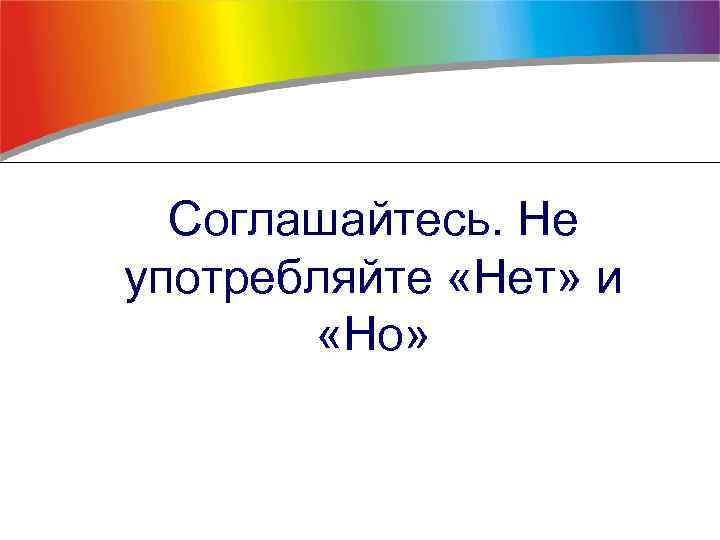 Соглашайтесь. Не употребляйте «Нет» и «Но»